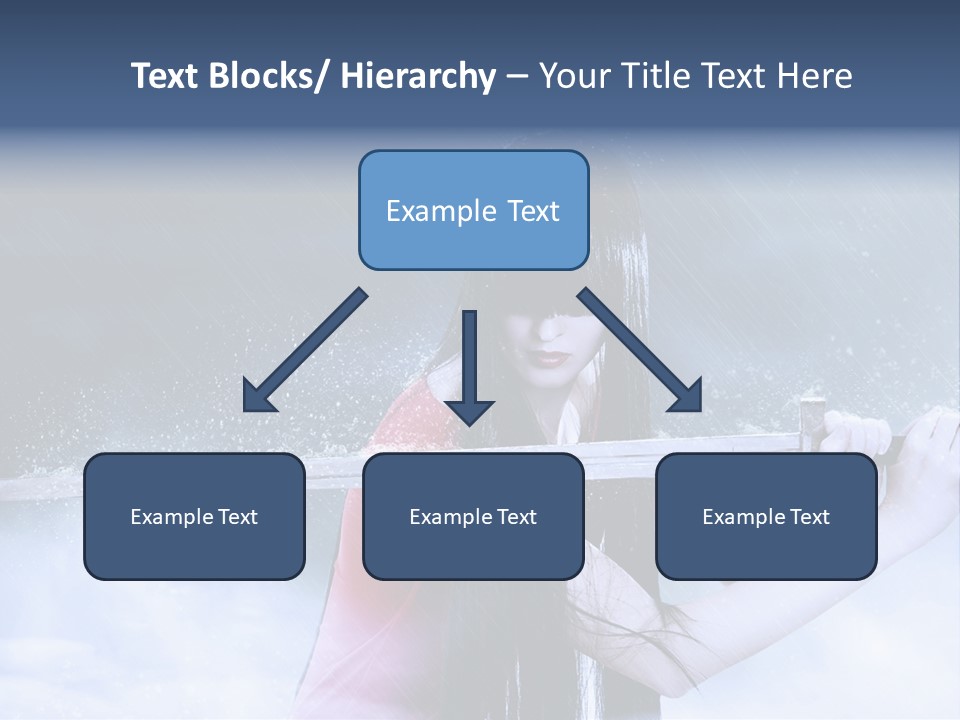 Text Blocks/ Hierarchy – Your Title Text Here

Example Text

Example Text

Example Text

Example Text